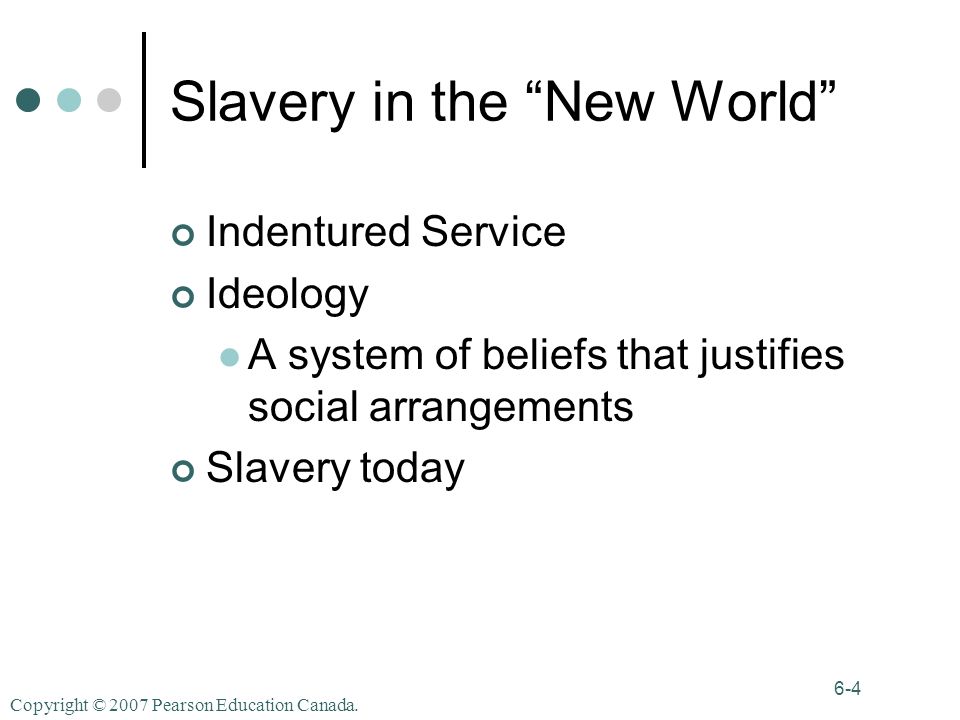 Slavery in the “New World”

Indentured Service
Ideology
A system of beliefs that justifies social arrangements
Slavery today

6-4

Copyright © 2007 Pearson Education Canada.